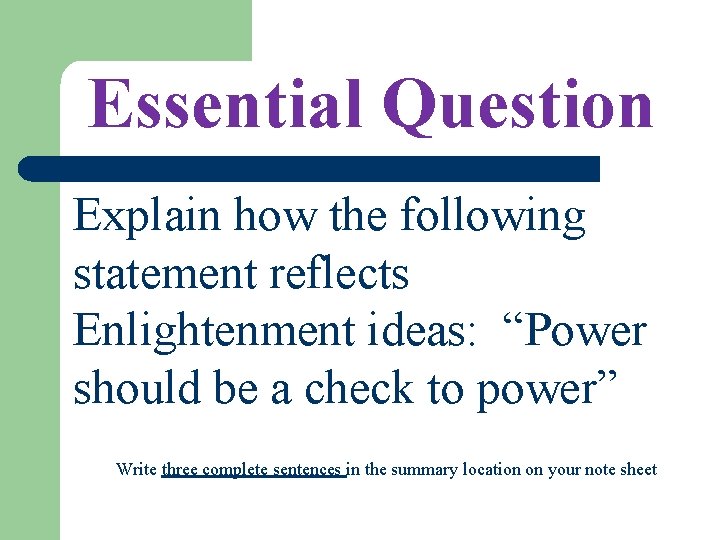 Essential Question

Explain how the following statement reflects Enlightenment ideas: “Power should be a check to power”

Write three complete sentences in the summary location on your note sheet